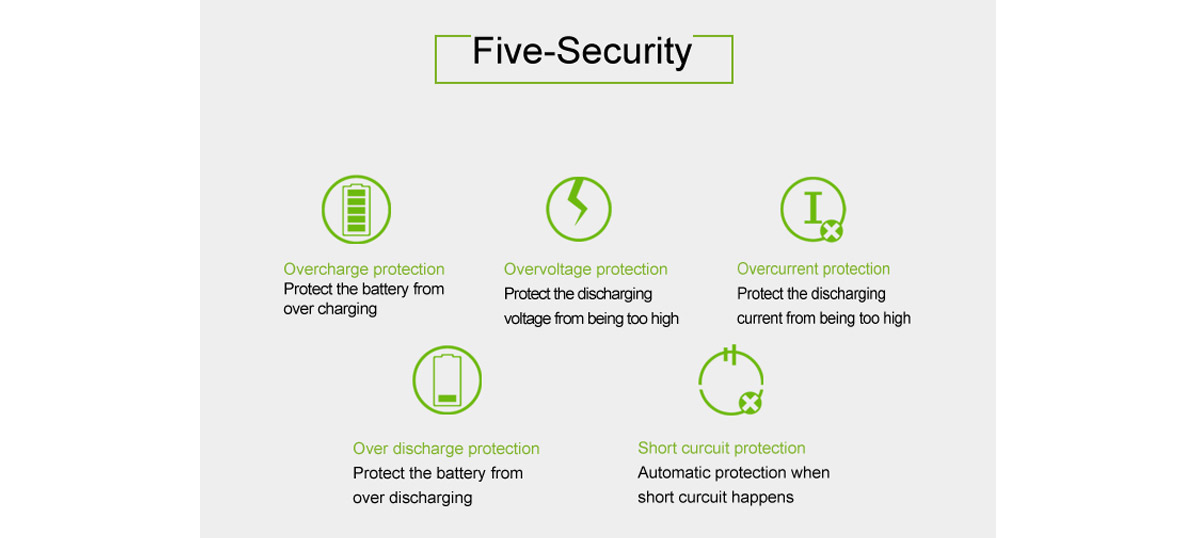 Five-Security

Overcharge protection
Protect the battery from over charging

Overvoltage protection
Protect the discharging voltage from being too high

Overcurrent protection
Protect the discharging current from being too high

Over discharge protection
Protect the battery from over discharging

Short curcuit protection
Automatic protection when short curcuit happens